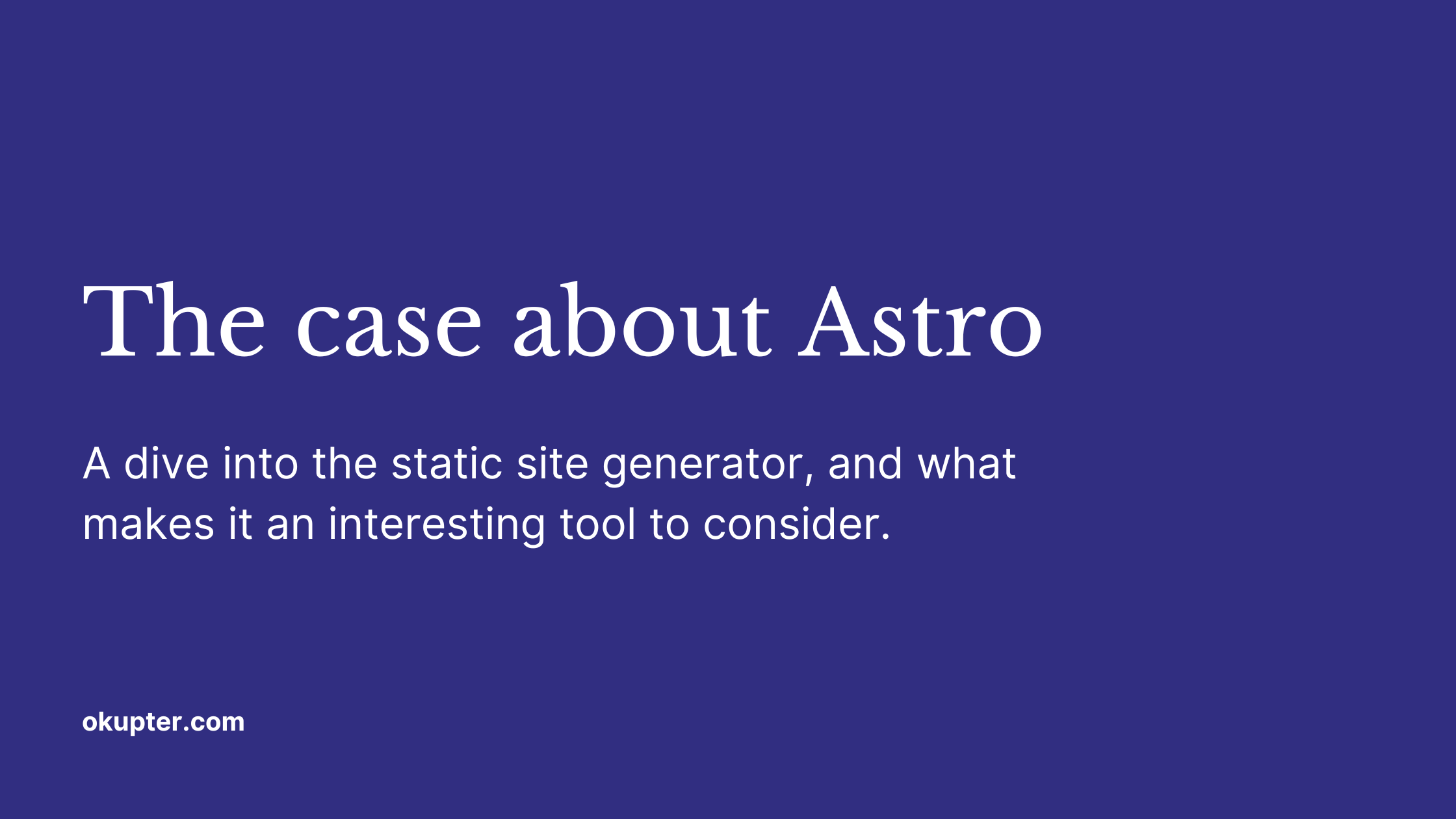 The case about Astro

A dive into the static site generator, and what makes it an interesting tool to consider.

okupter.com